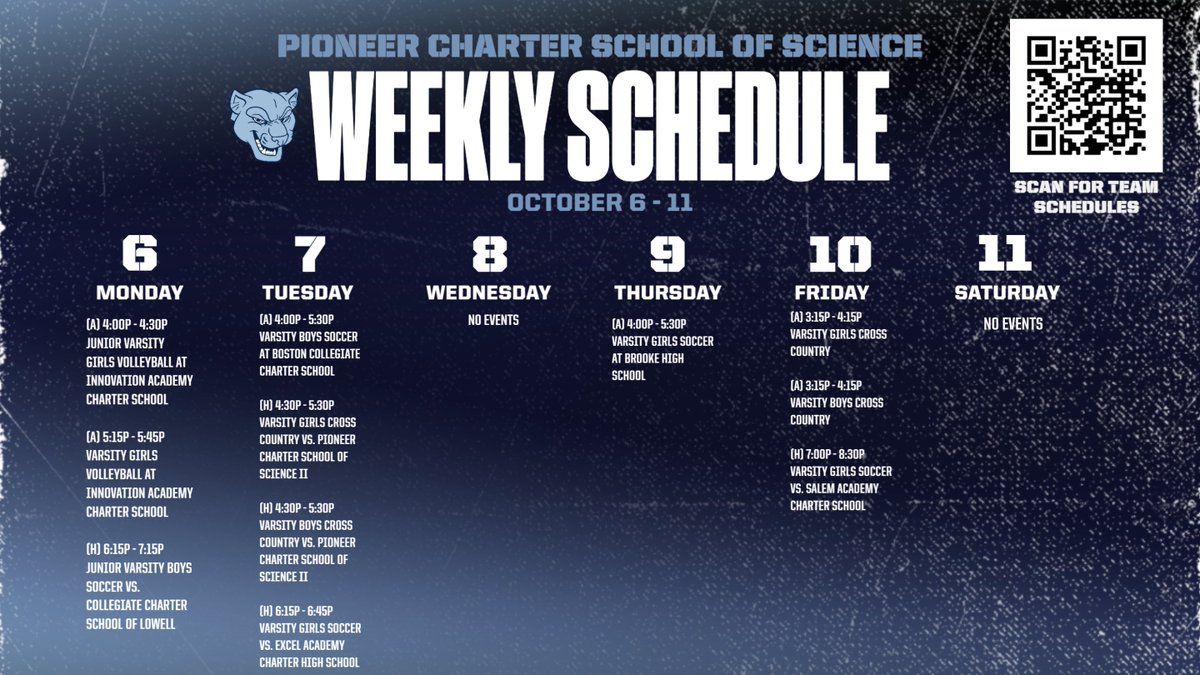 PIONEER CHARTER SCHOOL OF SCIENCE
WEEKLY SCHEDULE
OCTOBER 6 - 11

SCAN FOR TEAM SCHEDULES

6
MONDAY
(A) 4:00P - 4:30P JUNIOR VARSITY GIRLS VOLLEYBALL AT INNOVATION ACADEMY CHARTER SCHOOL

(A) 5:15P - 5:45P VARSITY GIRLS VOLLEYBALL AT INNOVATION ACADEMY CHARTER SCHOOL

(H) 6:15P - 7:15P JUNIOR VARSITY BOYS SOCCER VS. COLLEGIATE CHARTER SCHOOL OF LOWELL

7
TUESDAY
(A) 4:00P - 5:30P VARSITY BOYS SOCCER AT BOSTON COLLEGIATE CHARTER SCHOOL

(H) 4:30P - 5:30P VARSITY GIRLS CROSS COUNTRY VS. PIONEER CHARTER SCHOOL OF SCIENCE II

(H) 4:30P - 5:30P VARSITY BOYS CROSS COUNTRY VS. PIONEER CHARTER SCHOOL OF SCIENCE II

(H) 6:15P - 6:45P VARSITY GIRLS SOCCER VS. EXCEL ACADEMY CHARTER HIGH SCHOOL

8
WEDNESDAY
NO EVENTS

9
THURSDAY
(A) 4:00P - 5:30P VARSITY GIRLS SOCCER AT BROOKE HIGH SCHOOL

10
FRIDAY
(A) 3:15P - 4:15P VARSITY GIRLS CROSS COUNTRY

(A) 3:15P - 4:15P VARSITY BOYS CROSS COUNTRY

(H) 7:00P - 8:30P VARSITY GIRLS SOCCER VS. SALEM ACADEMY CHARTER SCHOOL

11
SATURDAY
NO EVENTS